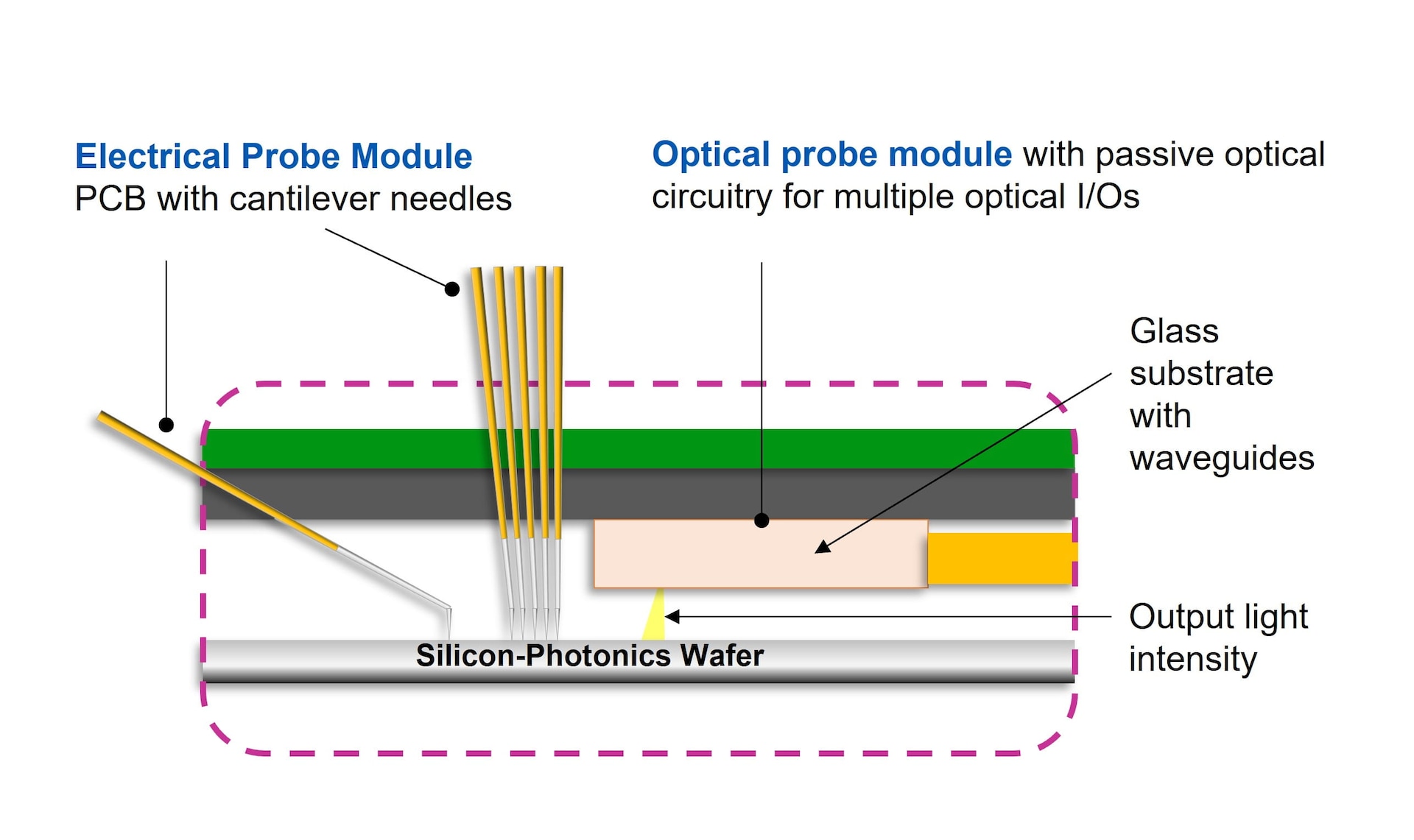 Electrical Probe Module
PCB with cantilever needles

Optical probe module with passive optical circuitry for multiple optical I/Os

Glass substrate with waveguides

Output light intensity

Silicon-Photonics Wafer